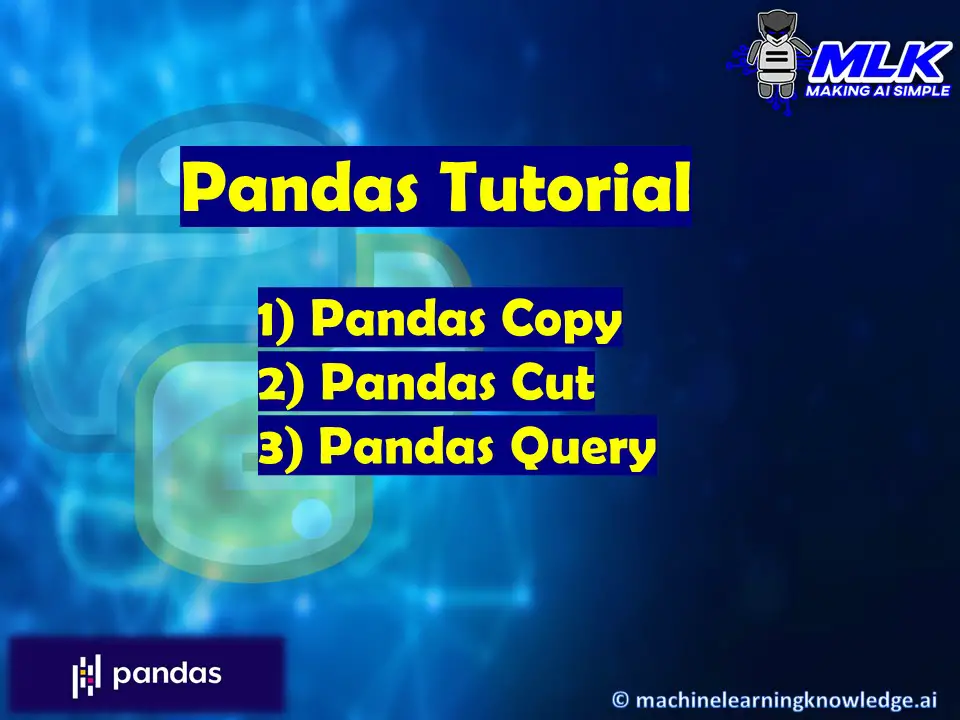 MLK
MAKING AI SIMPLE

Pandas Tutorial

1) Pandas Copy
2) Pandas Cut
3) Pandas Query

pandas

© machinelearningknowledge.ai